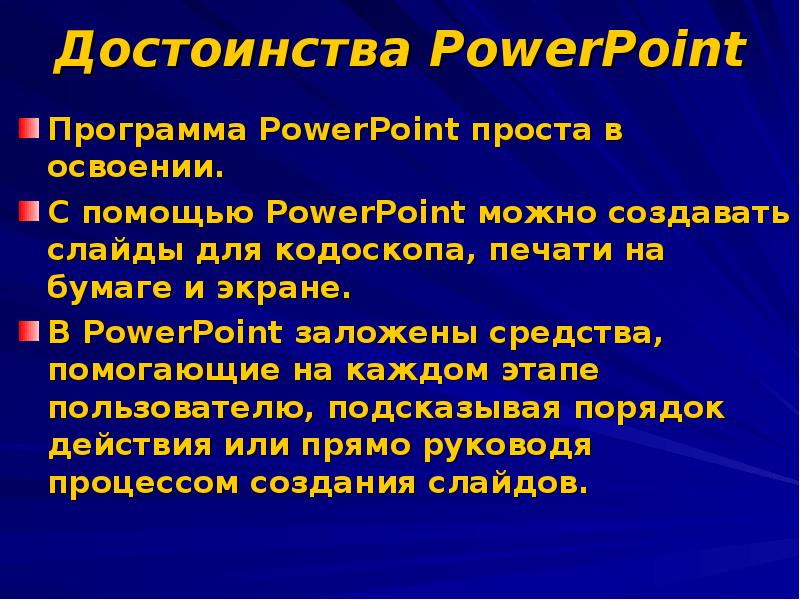 Достоинства PowerPoint

Программа PowerPoint проста в освоении.

С помощью PowerPoint можно создавать слайды для кодоскопа, печати на бумаге и экране.

В PowerPoint заложены средства, помогающие на каждом этапе пользователю, подсказывая порядок действия или прямо руководя процессом создания слайдов.